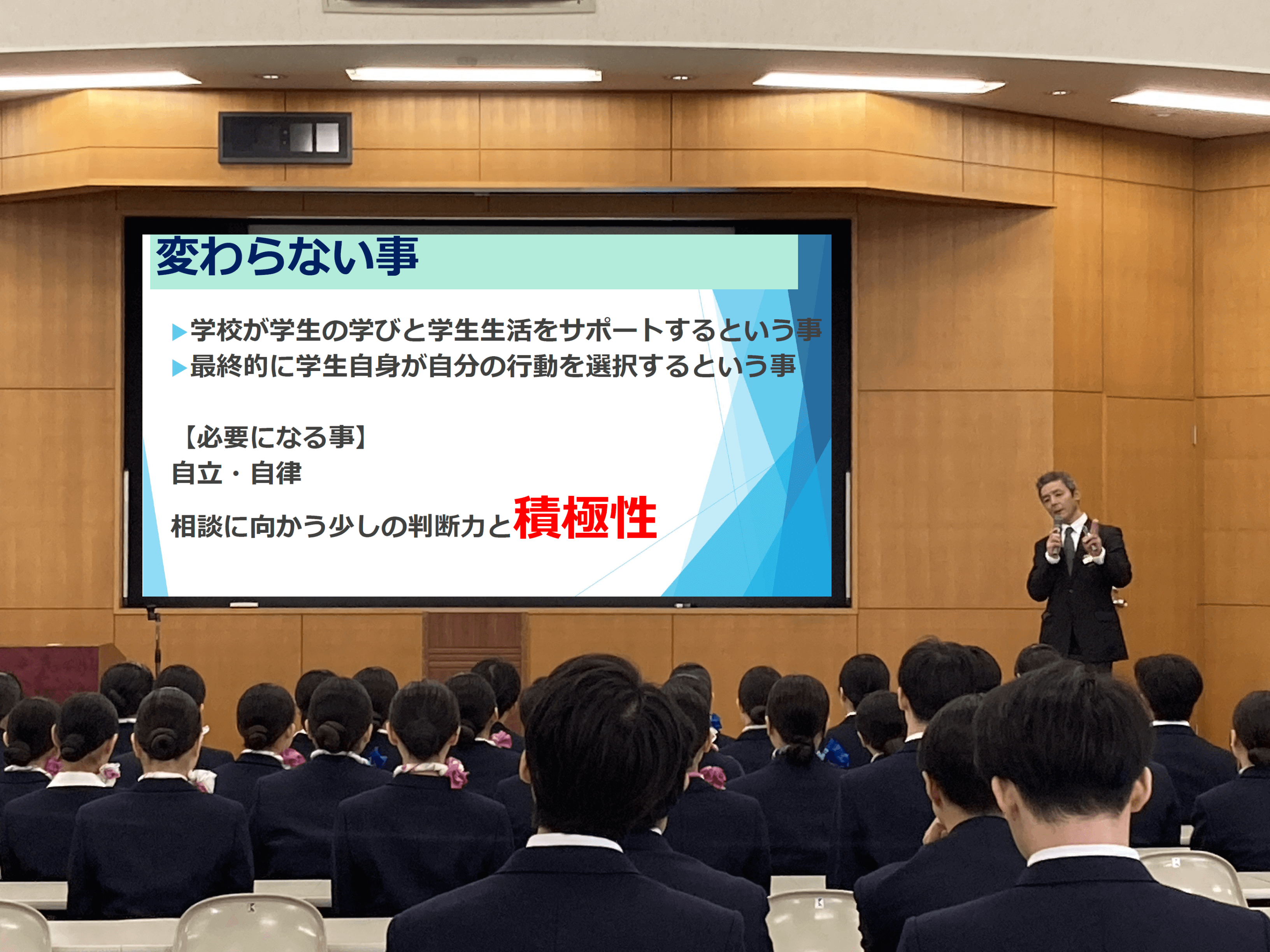 変わらない事

▶学校が学生の学びと学生生活をサポートするという事
▶最終的に学生自身が自分の行動を選択するという事

【必要になる事】
自立・自律

相談に向かう少しの判断力と積極性